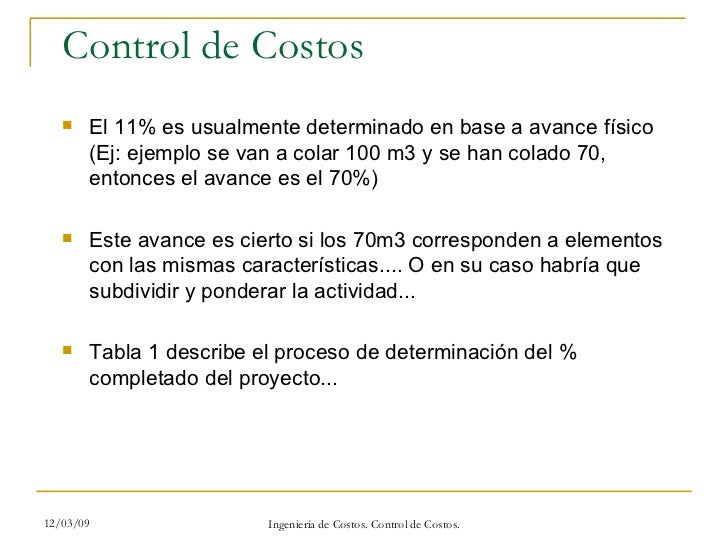 Control de Costos

El 11% es usualmente determinado en base a avance físico (Ej: ejemplo se van a colar 100 m3 y se han colado 70, entonces el avance es el 70%)

Este avance es cierto si los 70m3 corresponden a elementos con las mismas características.... O en su caso habría que subdividir y ponderar la actividad...

Tabla 1 describe el proceso de determinación del % completado del proyecto...

12/03/09

Ingeniería de Costos. Control de Costos.